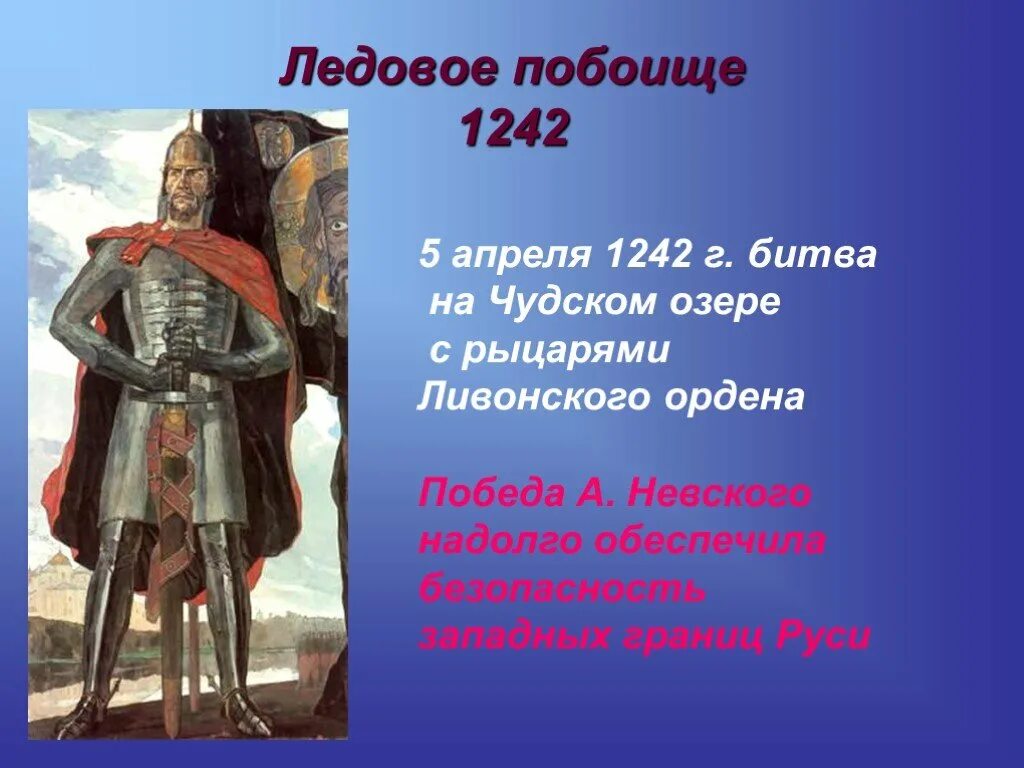 Ледовое побоище
1242

5 апреля 1242 г. битва на Чудском озере с рыцарями Ливонского ордена

Победа А. Невского надолго обеспечила безопасность западных границ Руси